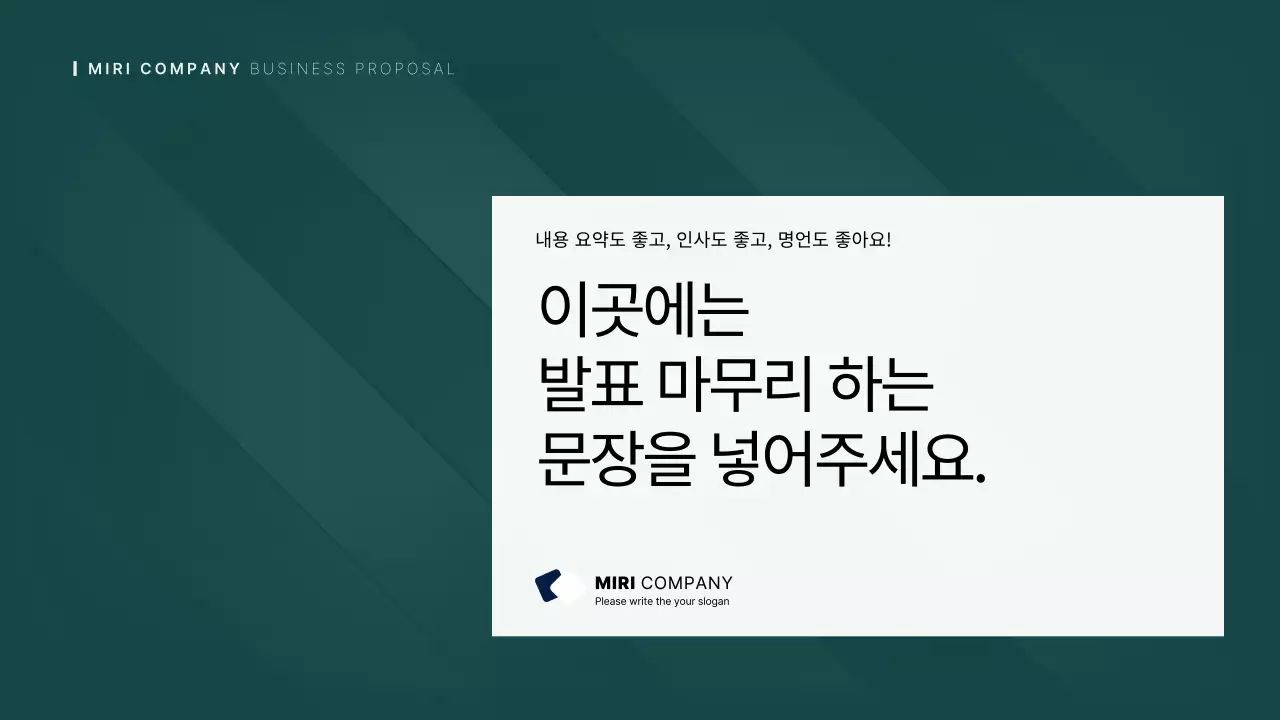 MIRI COMPANY BUSINESS PROPOSAL

내용 요약도 좋고, 인사도 좋고, 명언도 좋아요!

이곳에는
발표 마무리 하는
문장을 넣어주세요.

MIRI COMPANY
Please write the your slogan